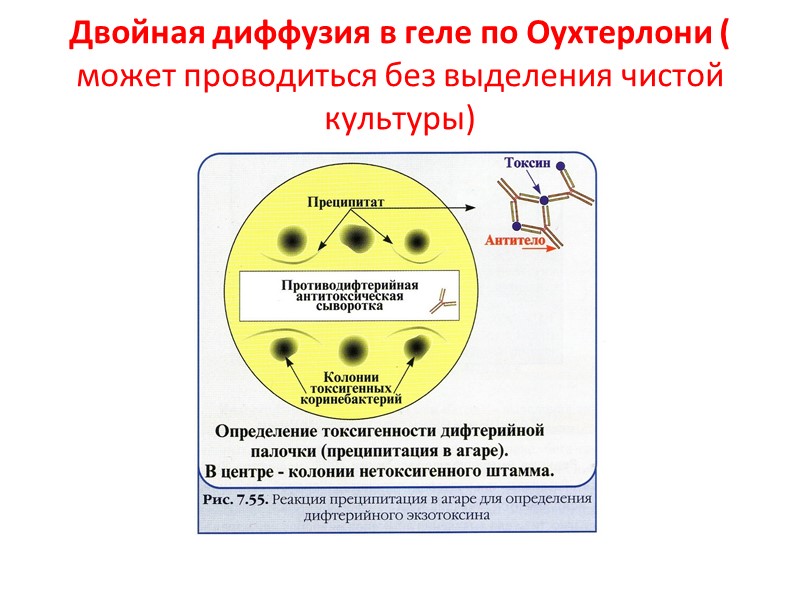 Двойная диффузия в геле по Оухтерлони ( может проводиться без выделения чистой культуры)

Токсин

Преципитат

Антитело

Противодифтерийная антитоксическая сыворотка

Колонии токсигенных коринебактерий

Определение токсигенности дифтерийной палочки (преципитация в агаре). В центре - колонии нетоксигенного штамма.

Рис. 7.55. Реакция преципитация в агаре для определения дифтерийного экзотоксина